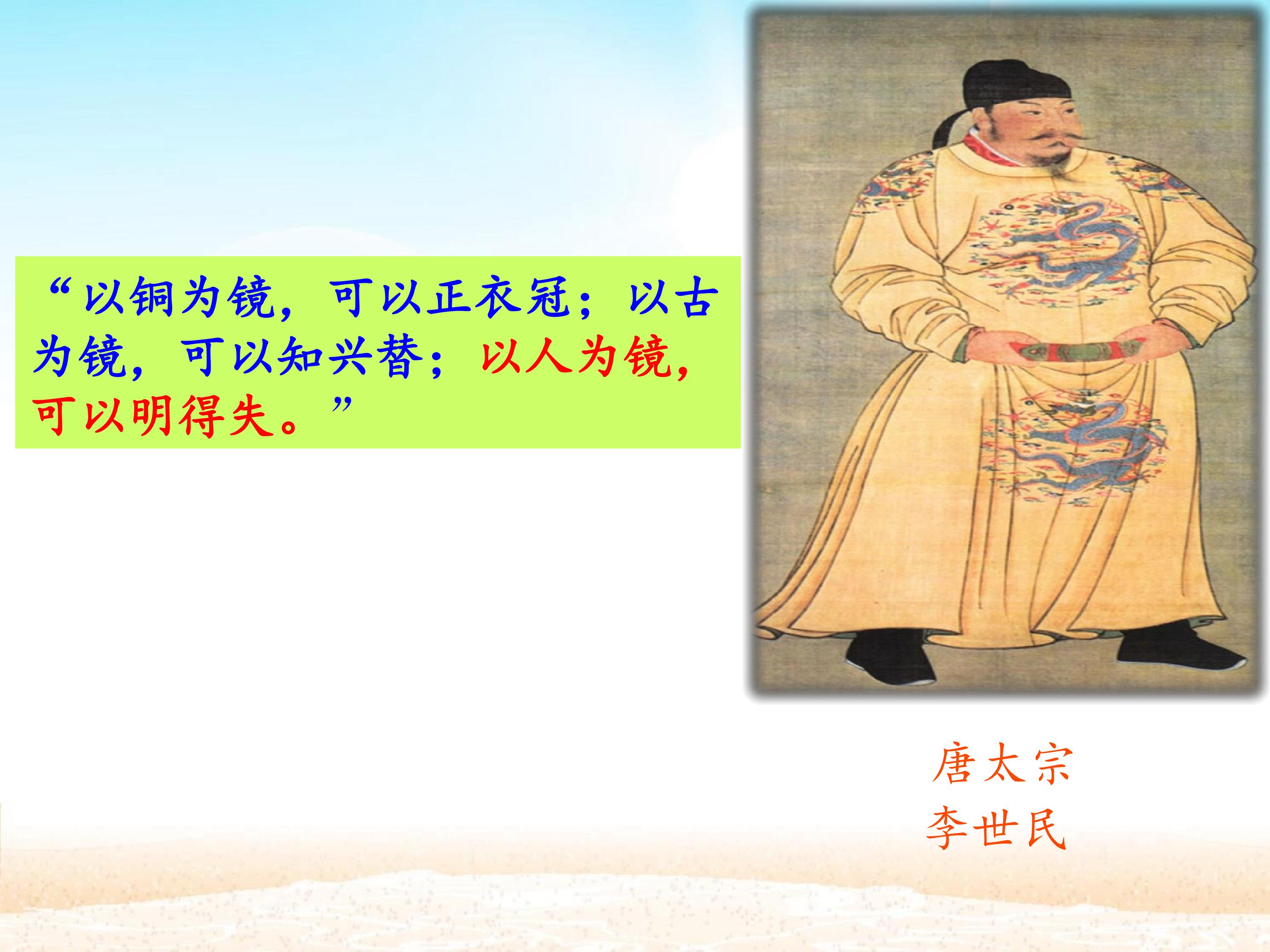 “以铜为镜，可以正衣冠；以古为镜，可以知兴替；以人为镜，可以明得失。”

唐太宗
李世民